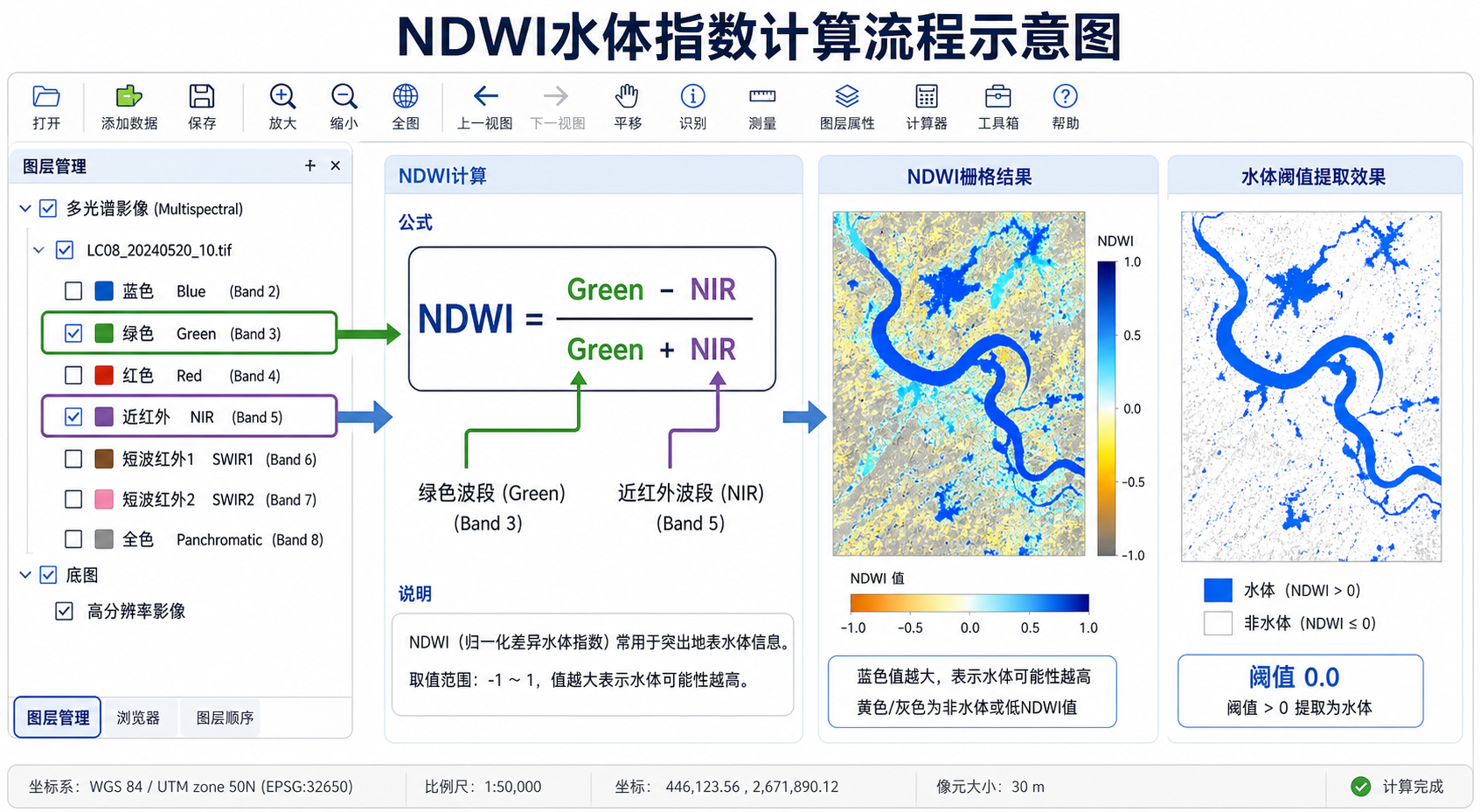 NDWI水体指数计算流程示意图

打开 添加数据 保存 放大 缩小 全图 上一视图 下一视图 平移 识别 测量 图层属性 计算器 工具箱 帮助

图层管理 + ×

多光谱影像 (Multispectral)
LC08_20240520_10.tif
蓝色 Blue (Band 2)
绿色 Green (Band 3)
红色 Red (Band 4)
近红外 NIR (Band 5)
短波红外1 SWIR1 (Band 6)
短波红外2 SWIR2 (Band 7)
全色 Panchromatic (Band 8)
底图
高分辨率影像

图层管理 浏览器 图层顺序

NDWI计算

公式

$NDWI = \frac{Green - NIR}{Green + NIR}$

绿色波段 (Green) (Band 3)

近红外波段 (NIR) (Band 5)

说明

NDWI（归一化差异水体指数）常用于突出地表水体信息。

取值范围：-1 ~ 1，值越大表示水体可能性越高。

NDWI栅格结果

NDWI
1.0
0.5
0.0
-0.5
-1.0

NDWI 值
-1.0 -0.5 0.0 0.5 1.0

蓝色值越大，表示水体可能性越高
黄色/灰色为非水体或低NDWI值

水体阈值提取效果

水体 (NDWI > 0)
非水体 (NDWI ≤ 0)

阈值 0.0
阈值 > 0 提取为水体

坐标系：WGS 84 / UTM zone 50N (EPSG:32650) 比例尺：1:50,000 坐标： 446,123.56 , 2,671,890.12 像元大小：30 m 计算完成